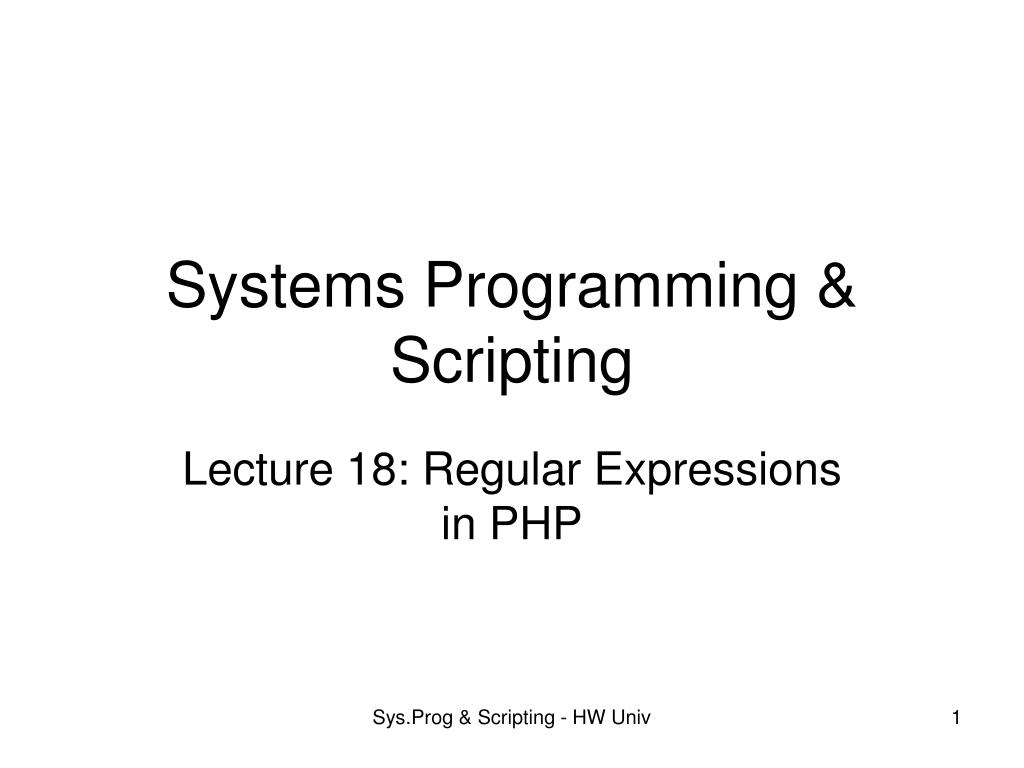 Systems Programming & Scripting

Lecture 18: Regular Expressions in PHP

Sys.Prog & Scripting - HW Univ

1